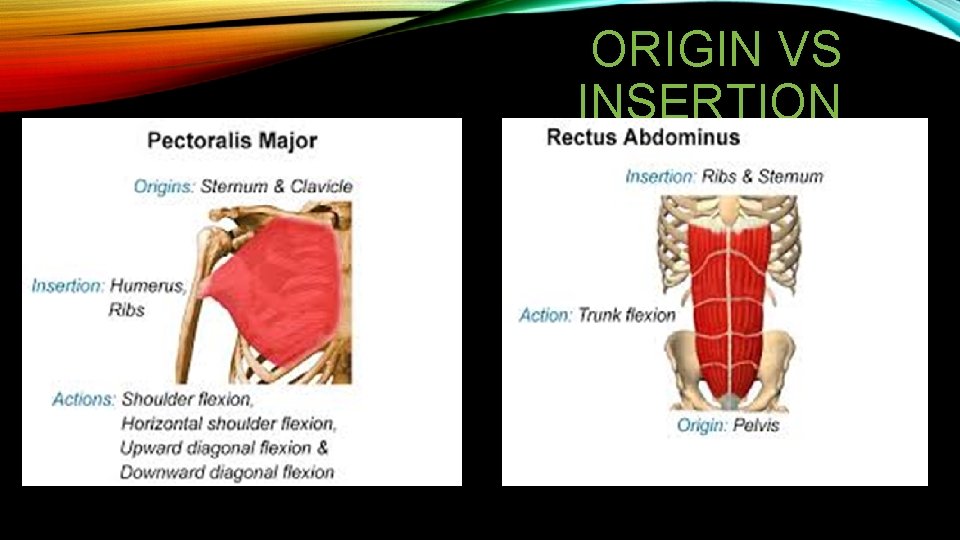 ORIGIN VS INSERTION

Pectoralis Major

Origins: Sternum & Clavicle

Insertion: Humerus, Ribs

Actions: Shoulder flexion, Horizontal shoulder flexion, Upward diagonal flexion & Downward diagonal flexion

Rectus Abdominus

Insertion: Ribs & Sternum

Action: Trunk flexion

Origin: Pelvis